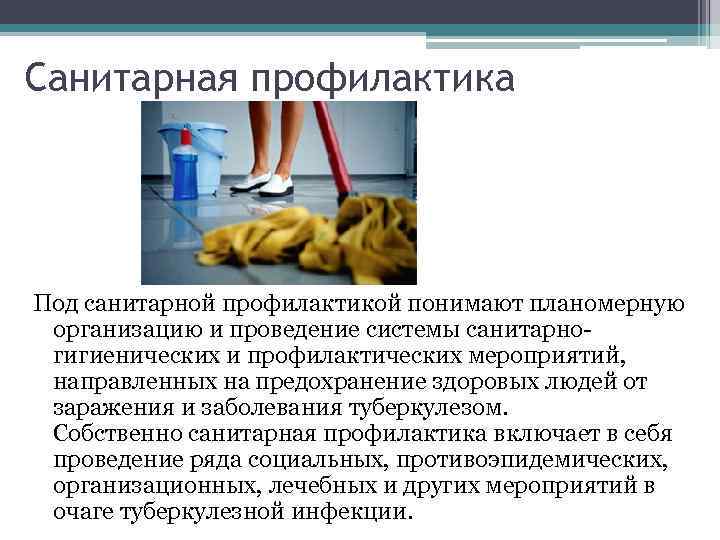 Санитарная профилактика

Под санитарной профилактикой понимают планомерную организацию и проведение системы санитарно-гигиенических и профилактических мероприятий, направленных на предохранение здоровых людей от заражения и заболевания туберкулезом. Собственно санитарная профилактика включает в себя проведение ряда социальных, противоэпидемических, организационных, лечебных и других мероприятий в очаге туберкулезной инфекции.